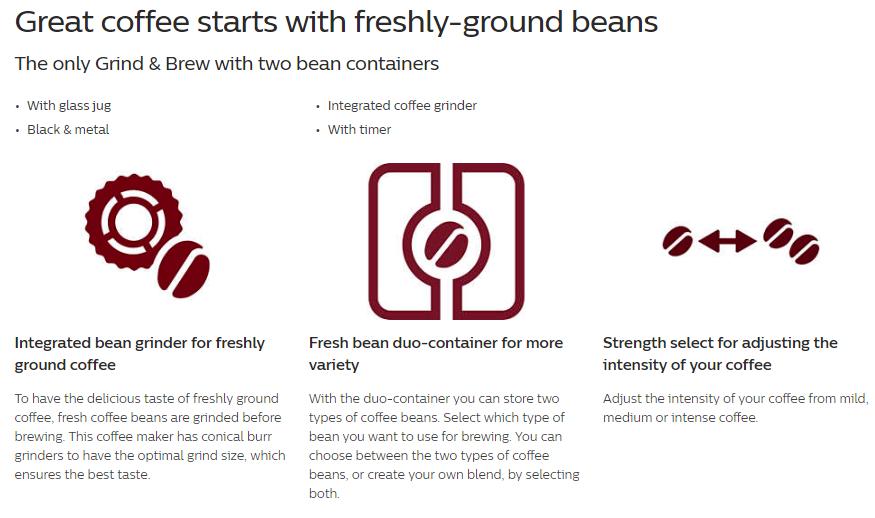 Great coffee starts with freshly-ground beans

The only Grind & Brew with two bean containers

• With glass jug
• Black & metal

• Integrated coffee grinder
• With timer

Integrated bean grinder for freshly ground coffee

To have the delicious taste of freshly ground coffee, fresh coffee beans are grinded before brewing. This coffee maker has conical burr grinders to have the optimal grind size, which ensures the best taste.

Fresh bean duo-container for more variety

With the duo-container you can store two types of coffee beans. Select which type of bean you want to use for brewing. You can choose between the two types of coffee beans, or create your own blend, by selecting both.

Strength select for adjusting the intensity of your coffee

Adjust the intensity of your coffee from mild, medium or intense coffee.